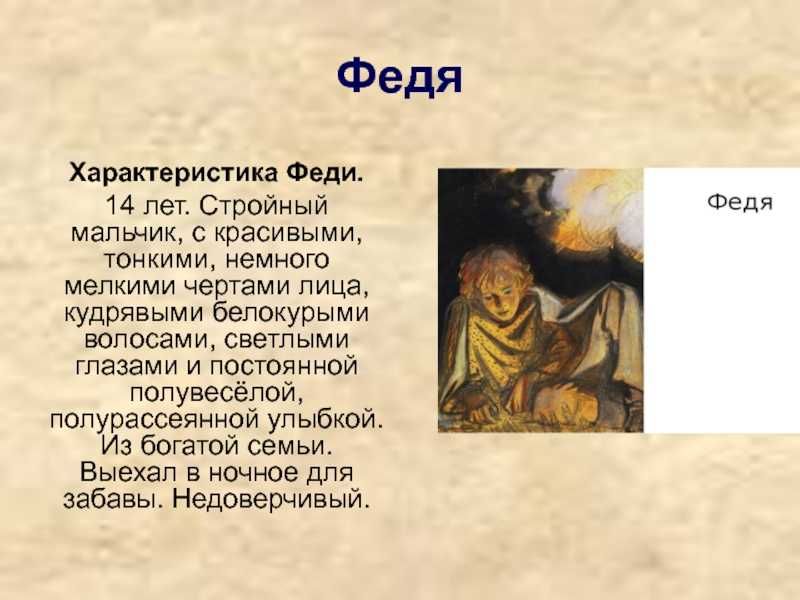 Федя

Характеристика Феди.
14 лет. Стройный мальчик, с красивыми, тонкими, немного мелкими чертами лица, кудрявыми белокурыми волосами, светлыми глазами и постоянной полувесёлой, полурассеянной улыбкой. Из богатой семьи. Выехал в ночное для забавы. Недоверчивый.

Федя